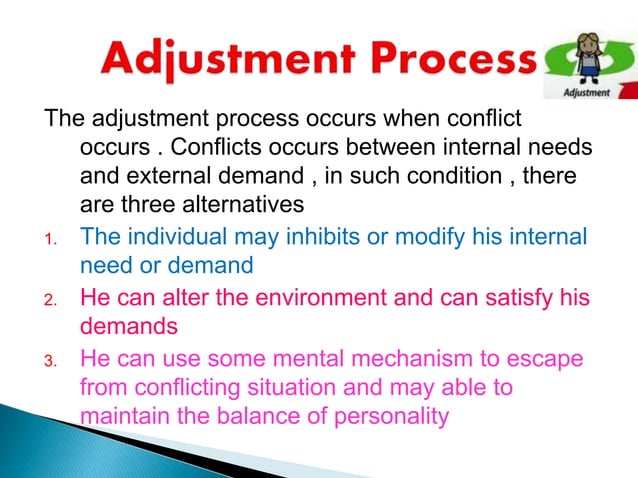 Adjustment Process

Adjustment

The adjustment process occurs when conflict occurs . Conflicts occurs between internal needs and external demand , in such condition , there are three alternatives

1. The individual may inhibits or modify his internal need or demand
2. He can alter the environment and can satisfy his demands
3. He can use some mental mechanism to escape from conflicting situation and may able to maintain the balance of personality